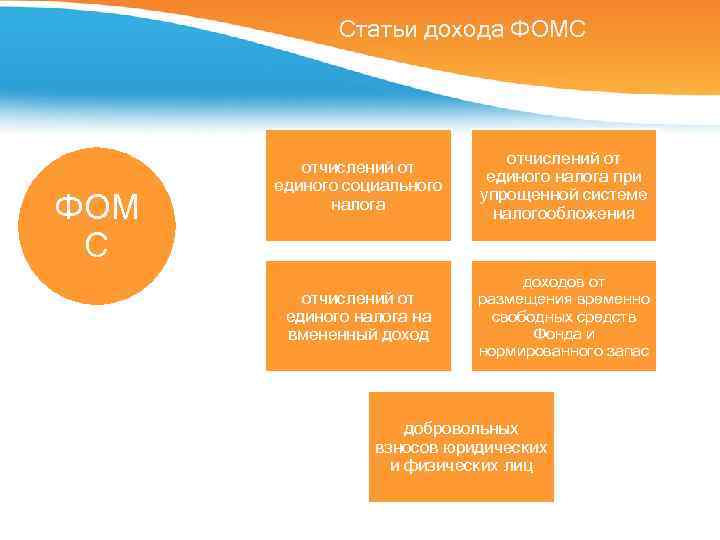 Статьи дохода ФОМС

ФОМ С

отчислений от единого социального налога

отчислений от единого налога при упрощенной системе налогообложения

отчислений от единого налога на вмененный доход

доходов от размещения временно свободных средств Фонда и нормированного запас

добровольных взносов юридических и физических лиц